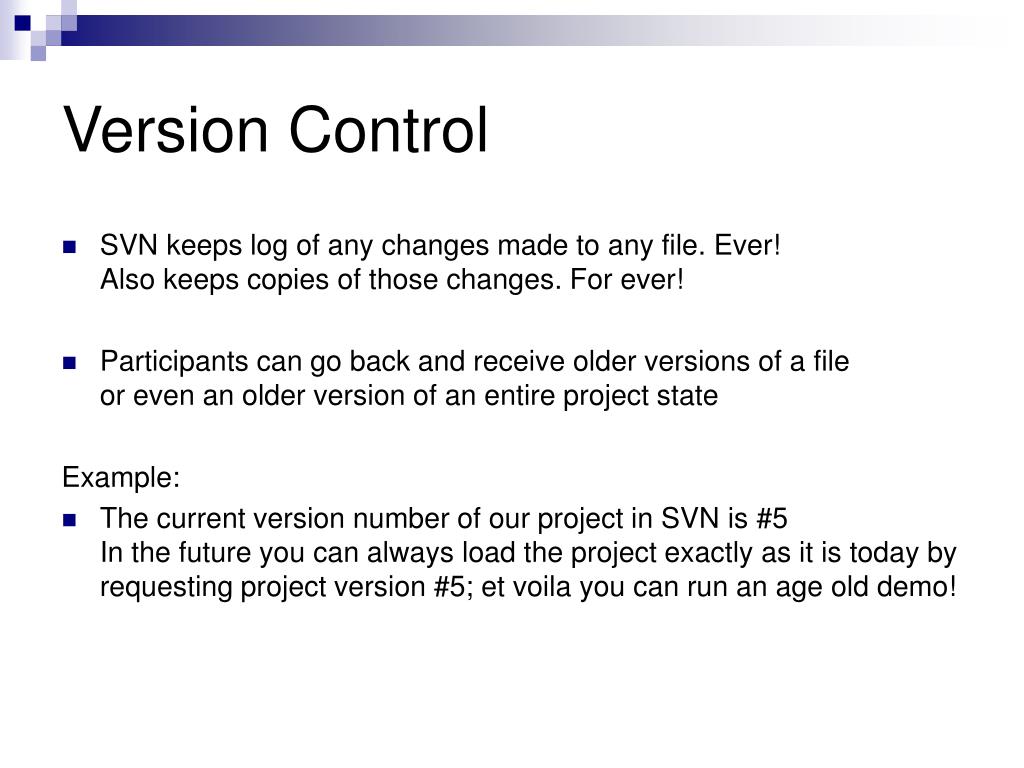 Version Control

SVN keeps log of any changes made to any file. Ever!
Also keeps copies of those changes. For ever!

Participants can go back and receive older versions of a file
or even an older version of an entire project state

Example:

The current version number of our project in SVN is #5
In the future you can always load the project exactly as it is today by requesting project version #5; et voila you can run an age old demo!